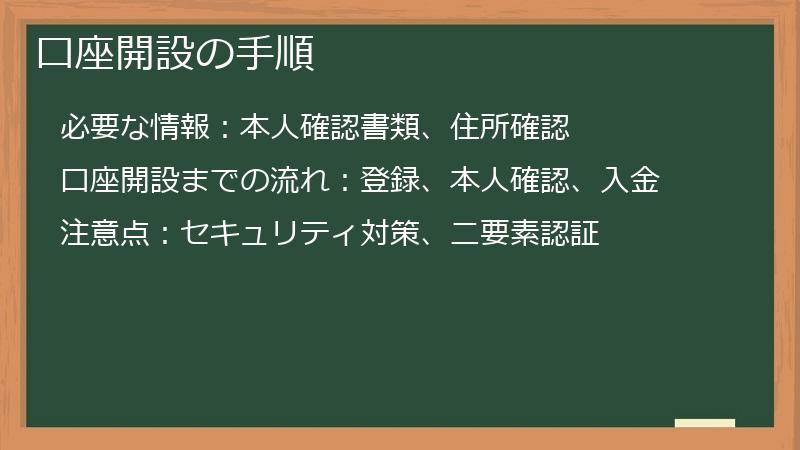 口座開設の手順

必要な情報：本人確認書類、住所確認

口座開設までの流れ：登録、本人確認、入金

注意点：セキュリティ対策、二要素認証